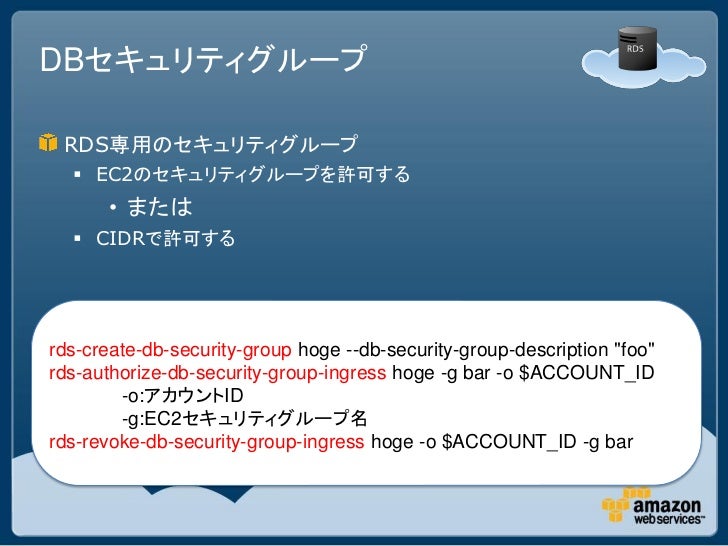 DBセキュリティグループ

RDS

RDS専用のセキュリティグループ
▪ EC2のセキュリティグループを許可する
• または
▪ CIDRで許可する

rds-create-db-security-group hoge --db-security-group-description "foo"
rds-authorize-db-security-group-ingress hoge -g bar -o $ACCOUNT_ID
-o:アカウントID
-g:EC2セキュリティグループ名
rds-revoke-db-security-group-ingress hoge -o $ACCOUNT_ID -g bar

amazon web services™